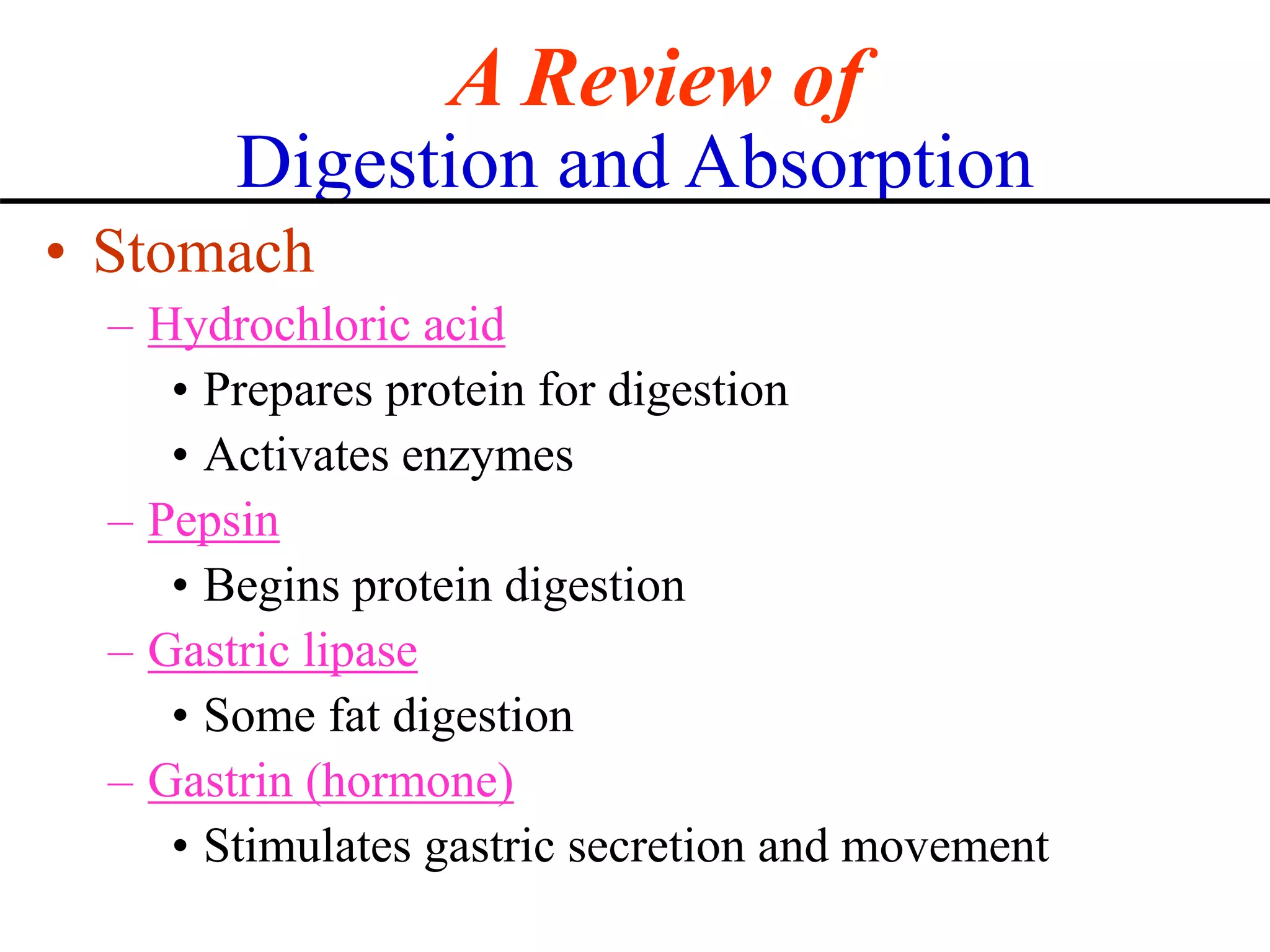 A Review of
Digestion and Absorption

• Stomach
– Hydrochloric acid
• Prepares protein for digestion
• Activates enzymes
– Pepsin
• Begins protein digestion
– Gastric lipase
• Some fat digestion
– Gastrin (hormone)
• Stimulates gastric secretion and movement